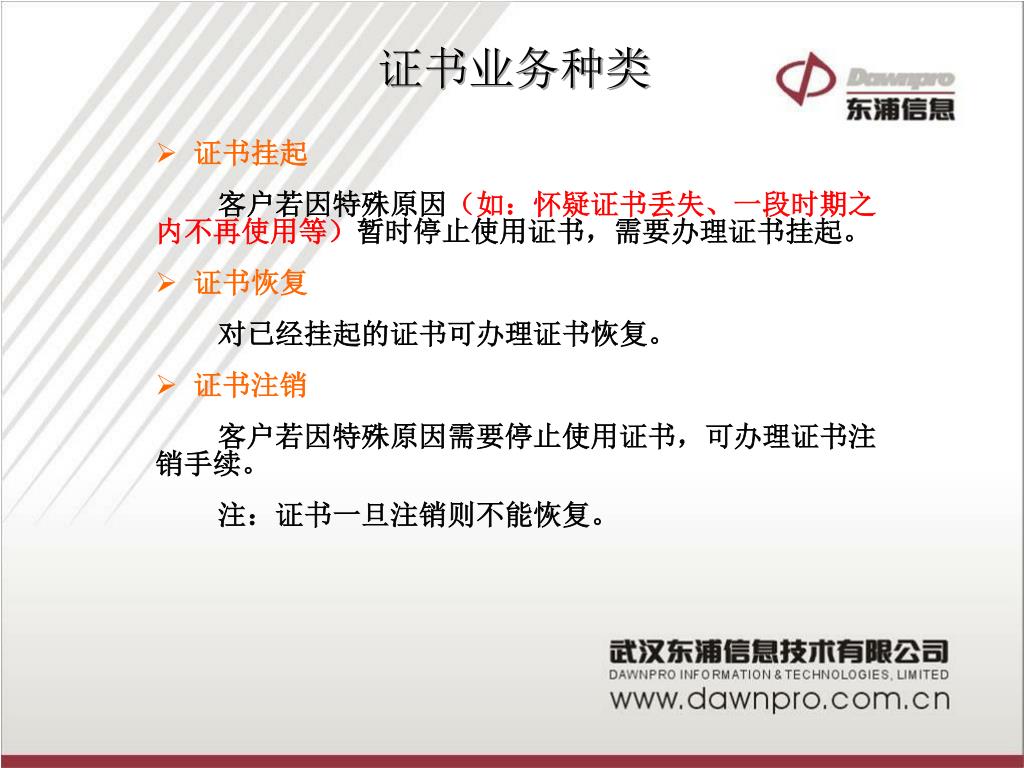 证书业务种类

Dawnpro
东浦信息

➢ 证书挂起

客户若因特殊原因（如：怀疑证书丢失、一段时期之内不再使用等）暂时停止使用证书，需要办理证书挂起。

➢ 证书恢复

对已经挂起的证书可办理证书恢复。

➢ 证书注销

客户若因特殊原因需要停止使用证书，可办理证书注销手续。

注：证书一旦注销则不能恢复。

武汉东浦信息技术有限公司
DAWNPRO INFORMATION & TECHNOLOGIES, LIMITED
www.dawnpro.com.cn